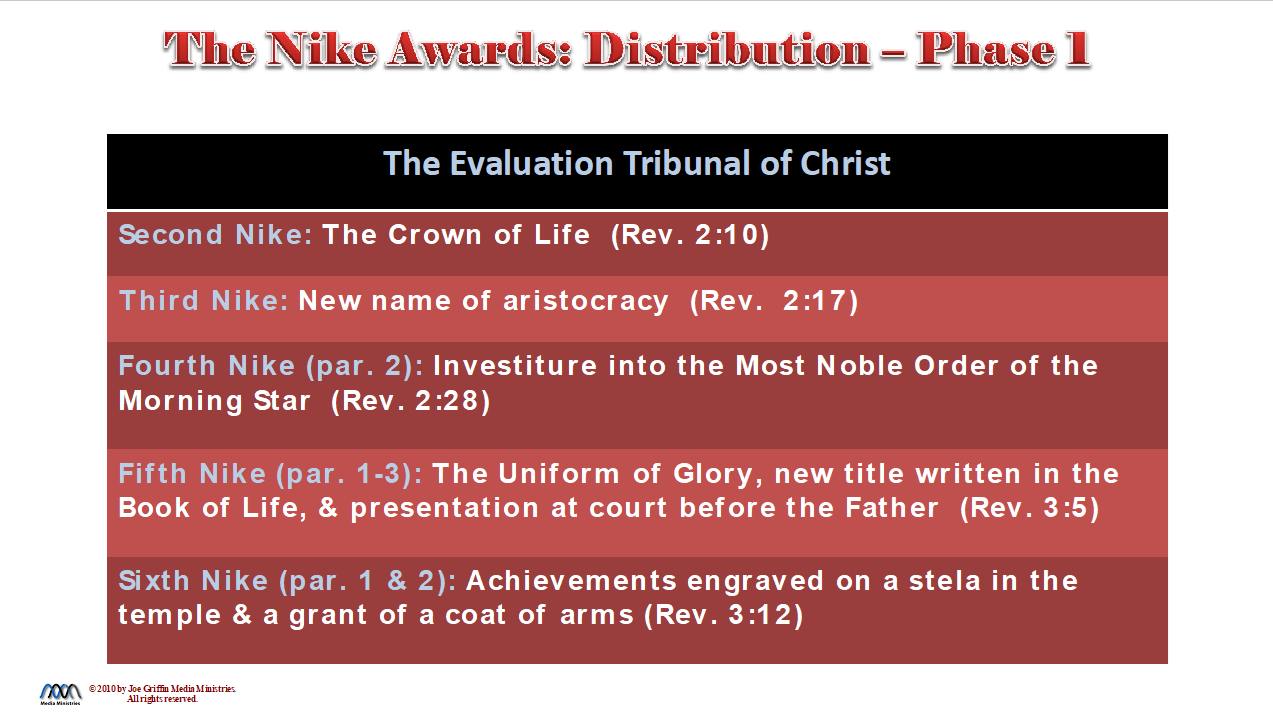 The Nike Awards: Distribution – Phase 1

| The Evaluation Tribunal of Christ |
|---|
| Second Nike: The Crown of Life (Rev. 2:10) |
| Third Nike: New name of aristocracy (Rev. 2:17) |
| Fourth Nike (par. 2): Investiture into the Most Noble Order of the Morning Star (Rev. 2:28) |
| Fifth Nike (par. 1-3): The Uniform of Glory, new title written in the Book of Life, & presentation at court before the Father (Rev. 3:5) |
| Sixth Nike (par. 1 & 2): Achievements engraved on a stela in the temple & a grant of a coat of arms (Rev. 3:12) |

Media Ministries
© 2010 by Joe Griffin Media Ministries. All rights reserved.